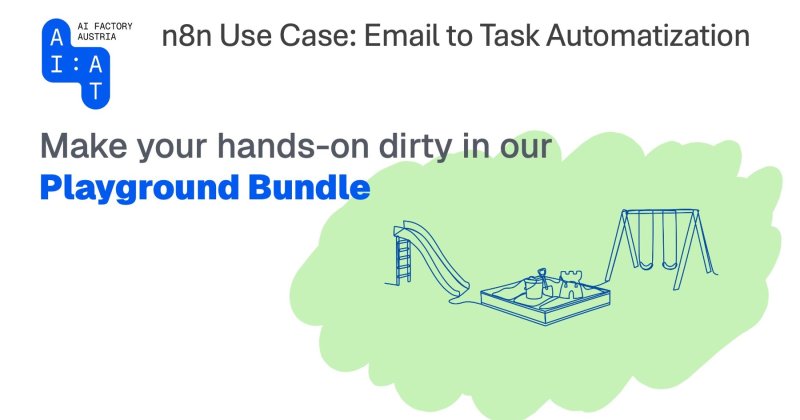 AI FACTORY AUSTRIA

A I : A T

n8n Use Case: Email to Task Automatization

Make your hands-on dirty in our
Playground Bundle